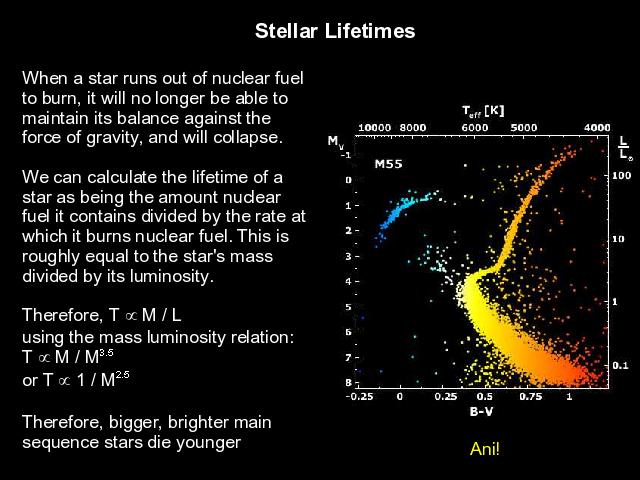 Stellar Lifetimes

When a star runs out of nuclear fuel to burn, it will no longer be able to maintain its balance against the force of gravity, and will collapse.

We can calculate the lifetime of a star as being the amount nuclear fuel it contains divided by the rate at which it burns nuclear fuel. This is roughly equal to the star's mass divided by its luminosity.

Therefore, $T \propto M / L$
using the mass luminosity relation:
$T \propto M / M^{3.5}$
or $T \propto 1 / M^{2.5}$

Therefore, bigger, brighter main sequence stars die younger

$T_{eff}$ [K]
10000 8000 6000 5000 4000
$M_V$
$\frac{L}{L_\odot}$
M55
-1
0
1
2
3
4
5
6
7
8
100
10
1
0.1
-0.25 0 0.25 0.5 0.75 1
B-V

Ani!